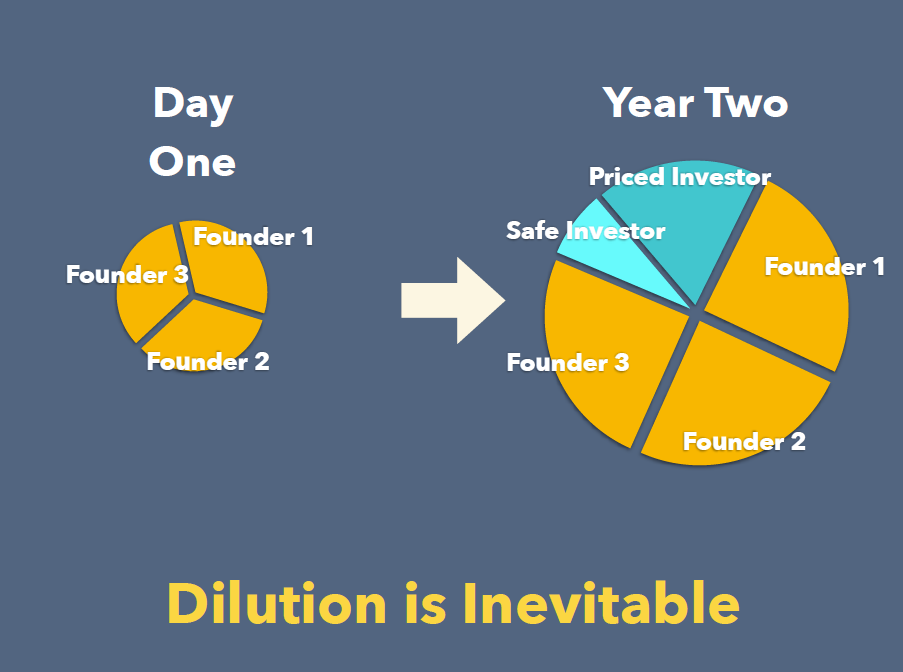 Day One

Founder 1
Founder 3
Founder 2

Year Two

Priced Investor
Safe Investor
Founder 1
Founder 3
Founder 2

Dilution is Inevitable